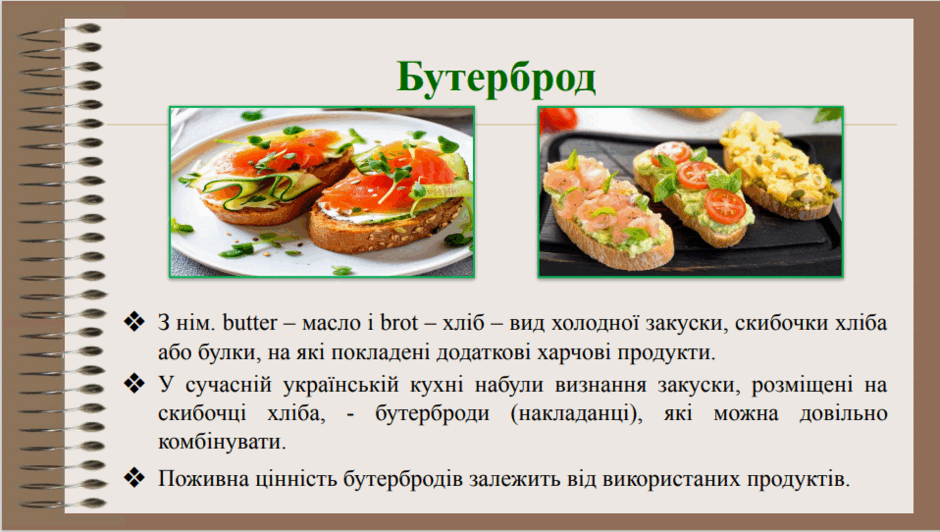 Бутерброд

❖ З нім. butter – масло і brot – хліб – вид холодної закуски, скибочки хліба або булки, на які покладені додаткові харчові продукти.

❖ У сучасній українській кухні набули визнання закуски, розміщені на скибочці хліба, - бутерброди (накладанці), які можна довільно комбінувати.

❖ Поживна цінність бутербродів залежить від використаних продуктів.